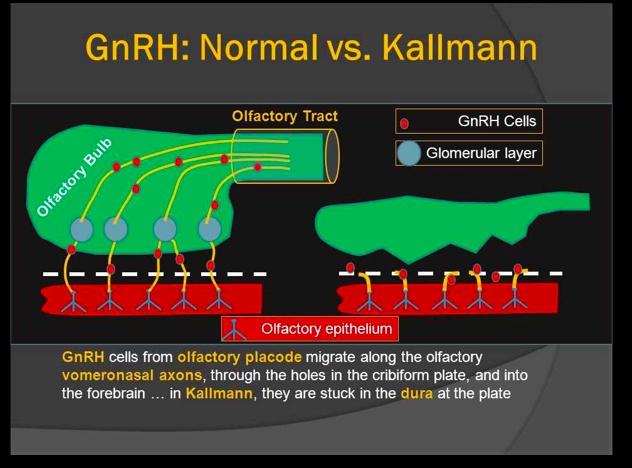 GnRH: Normal vs. Kallmann

Olfactory Tract

GnRH Cells

Glomerular layer

Olfactory Bulb

Olfactory epithelium

GnRH cells from olfactory placode migrate along the olfactory vomeronasal axons, through the holes in the cribiform plate, and into the forebrain … in Kallmann, they are stuck in the dura at the plate